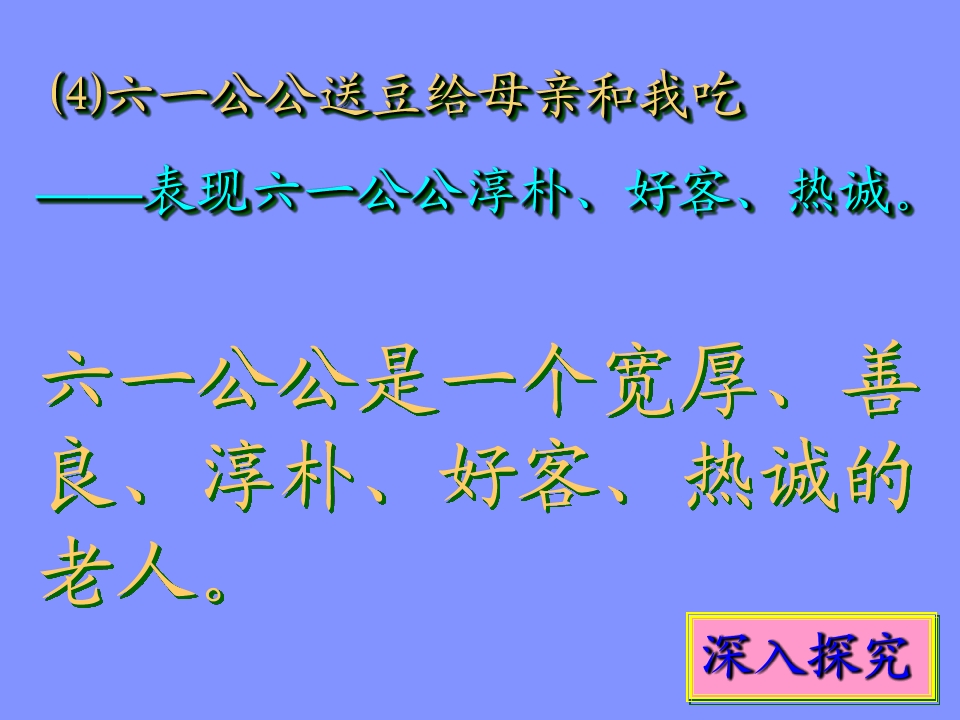 ⑷六一公公送豆给母亲和我吃

——表现六一公公淳朴、好客、热诚。

六一公公是一个宽厚、善良、淳朴、好客、热诚的老人。

深入探究